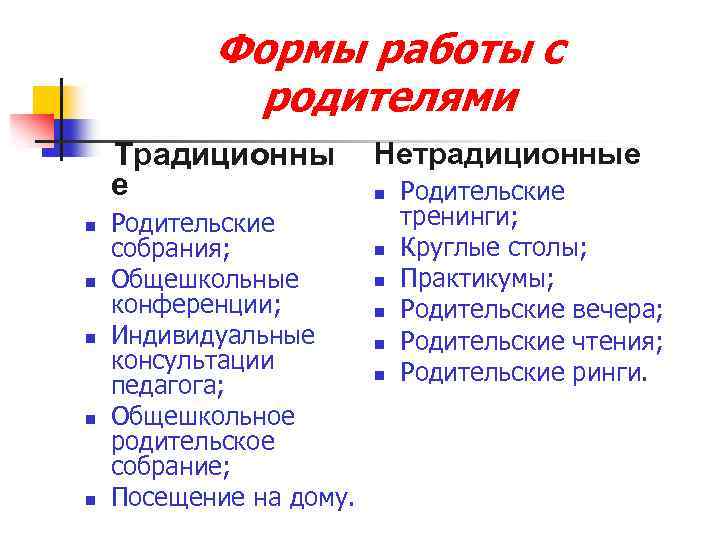 Формы работы с родителями

Традиционные

- Родительские собрания;
- Общешкольные конференции;
- Индивидуальные консультации педагога;
- Общешкольное родительское собрание;
- Посещение на дому.

Нетрадиционные

- Родительские тренинги;
- Круглые столы;
- Практикумы;
- Родительские вечера;
- Родительские чтения;
- Родительские ринги.